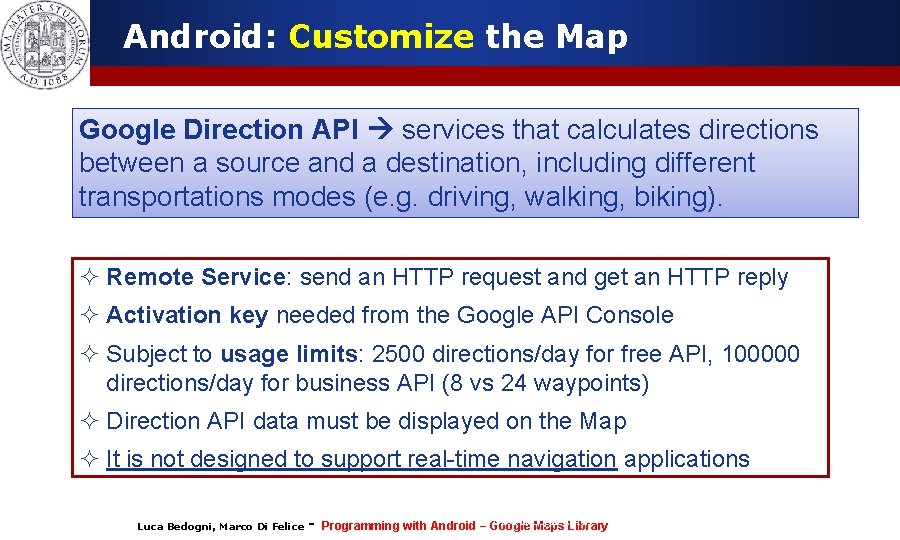 ALMA MATER STUDIORUM A.D. 1088

Android: Customize the Map

Google Direction API → services that calculates directions between a source and a destination, including different transportations modes (e.g. driving, walking, biking).

✧ Remote Service: send an HTTP request and get an HTTP reply

✧ Activation key needed from the Google API Console

✧ Subject to usage limits: 2500 directions/day for free API, 100000 directions/day for business API (8 vs 24 waypoints)

✧ Direction API data must be displayed on the Map

✧ It is not designed to support real-time navigation applications

Luca Bedogni, Marco Di Felice - Programming with Android – Google Maps Library